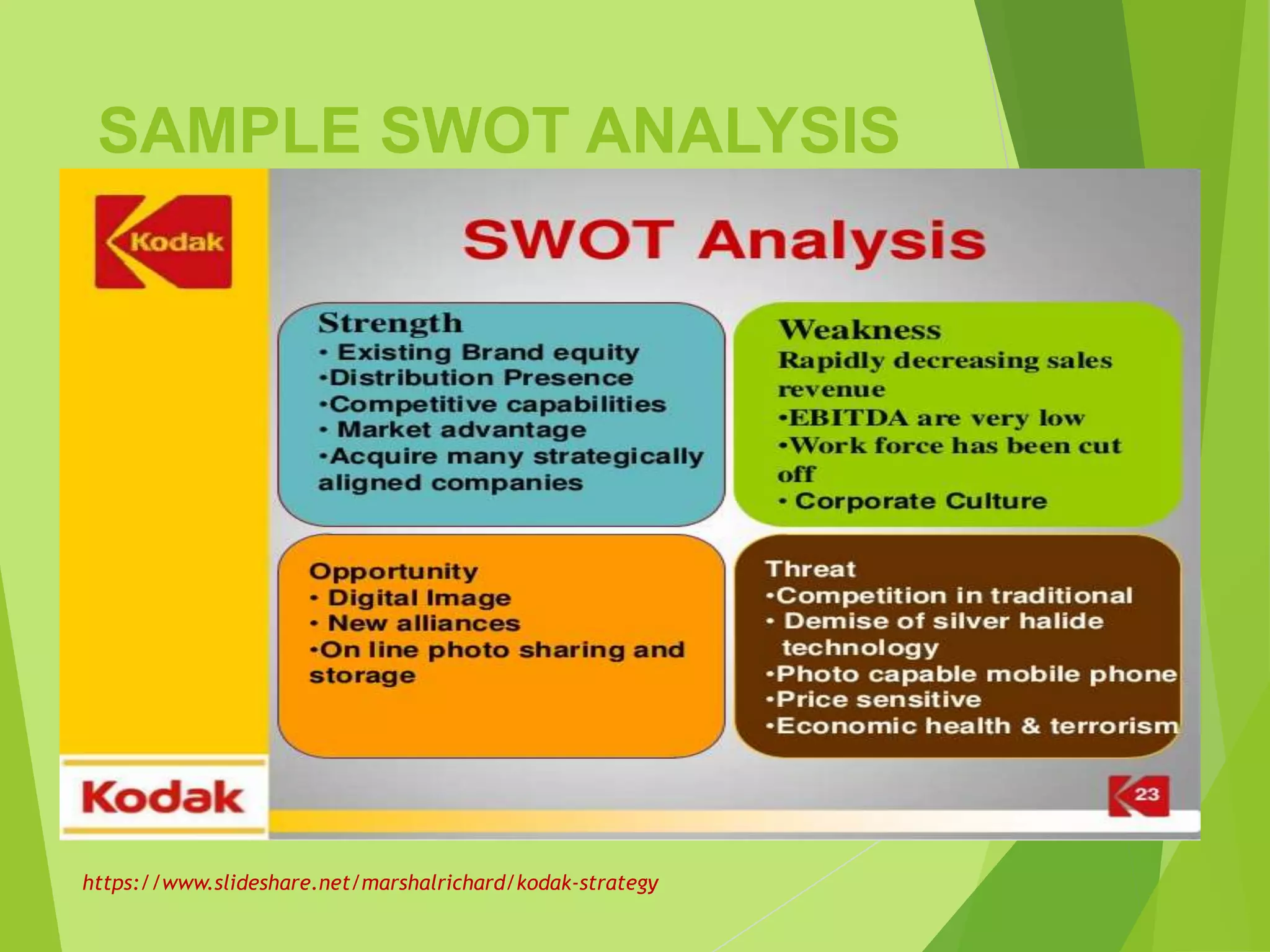 SAMPLE SWOT ANALYSIS

Kodak

SWOT Analysis

Strength
• Existing Brand equity
•Distribution Presence
•Competitive capabilities
• Market advantage
•Acquire many strategically aligned companies

Weakness
Rapidly decreasing sales revenue
•EBITDA are very low
•Work force has been cut off
• Corporate Culture

Opportunity
• Digital Image
• New alliances
•On line photo sharing and storage

Threat
•Competition in traditional
• Demise of silver halide technology
•Photo capable mobile phone
•Price sensitive
•Economic health & terrorism

Kodak

23

https://www.slideshare.net/marshalrichard/kodak-strategy